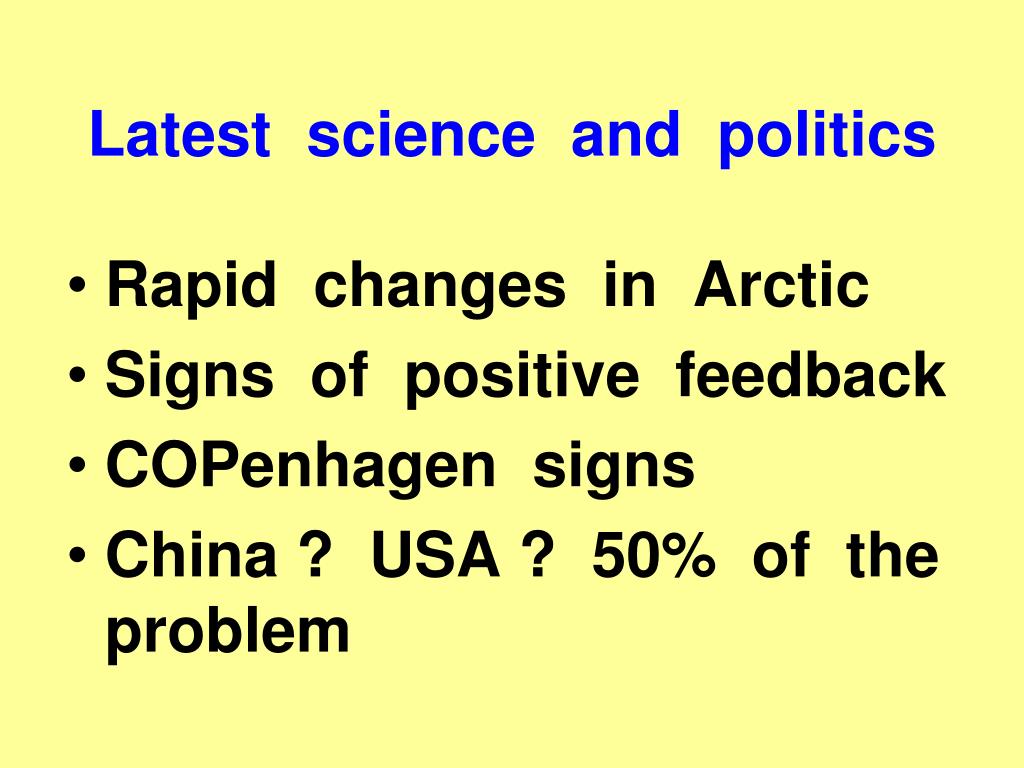 Latest science and politics

• Rapid changes in Arctic
• Signs of positive feedback
• COPenhagen signs
• China ? USA ? 50% of the problem